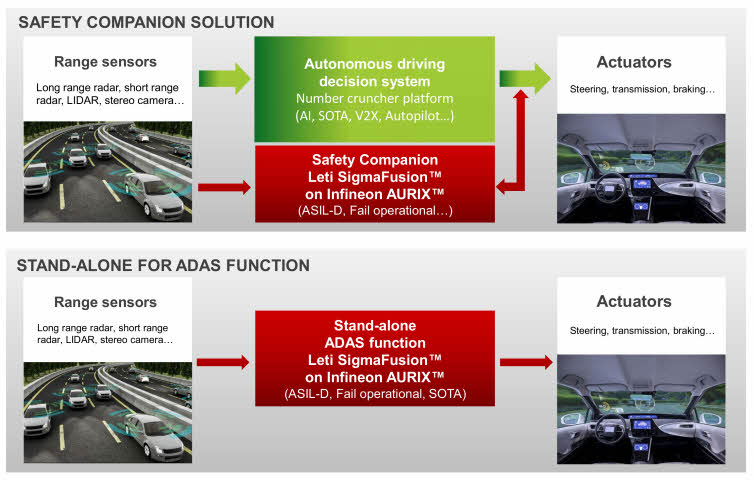 SAFETY COMPANION SOLUTION

Range sensors

Long range radar, short range radar, LIDAR, stereo camera…

Autonomous driving decision system

Number cruncher platform

(AI, SOTA, V2X, Autopilot…)

Safety Companion
Leti SigmaFusion™
on Infineon AURIX™

(ASIL-D, Fail operational…)

Actuators

Steering, transmission, braking…

STAND-ALONE FOR ADAS FUNCTION

Range sensors

Long range radar, short range radar, LIDAR, stereo camera…

Stand-alone
ADAS function
Leti SigmaFusion™
on Infineon AURIX™

(ASIL-D, Fail operational, SOTA)

Actuators

Steering, transmission, braking…